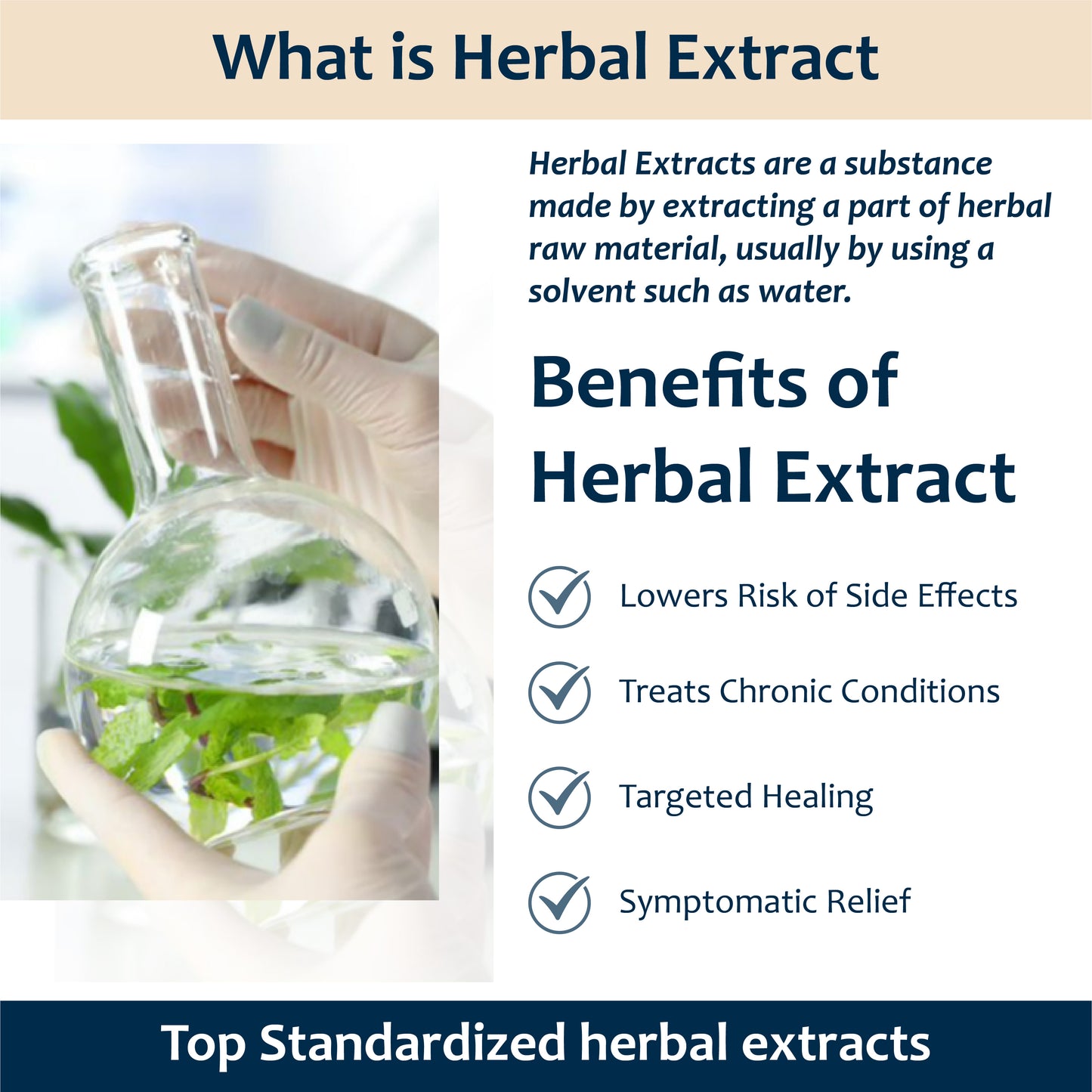 What is Herbal Extract

Herbal Extracts are a substance made by extracting a part of herbal raw material, usually by using a solvent such as water.

Benefits of Herbal Extract

Lowers Risk of Side Effects

Treats Chronic Conditions

Targeted Healing

Symptomatic Relief

Top Standardized herbal extracts